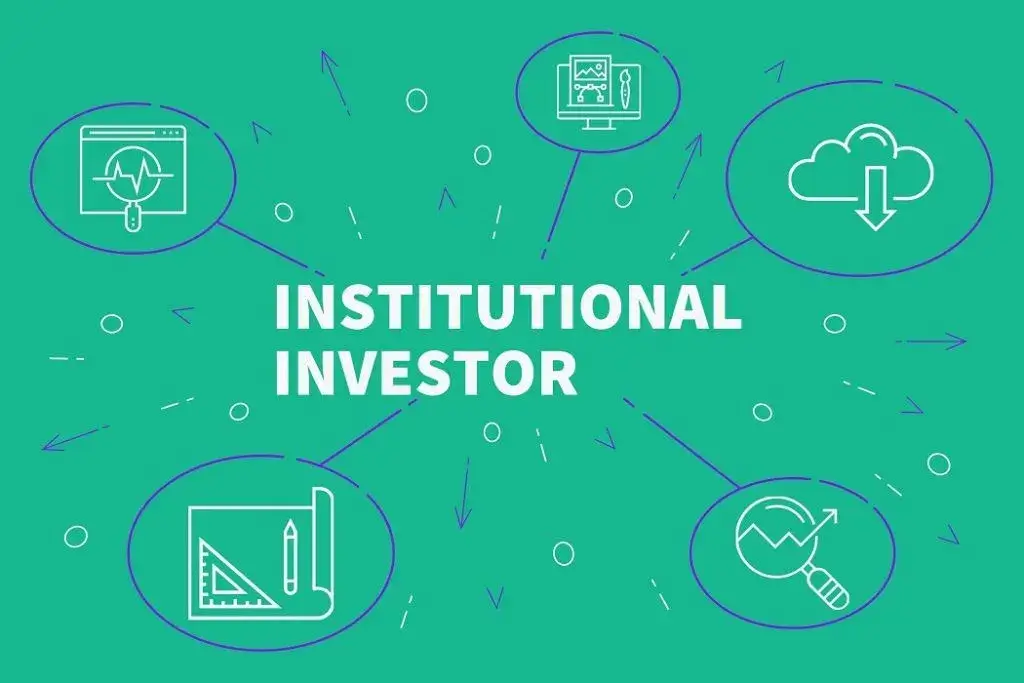 INSTITUTIONAL
INVESTOR